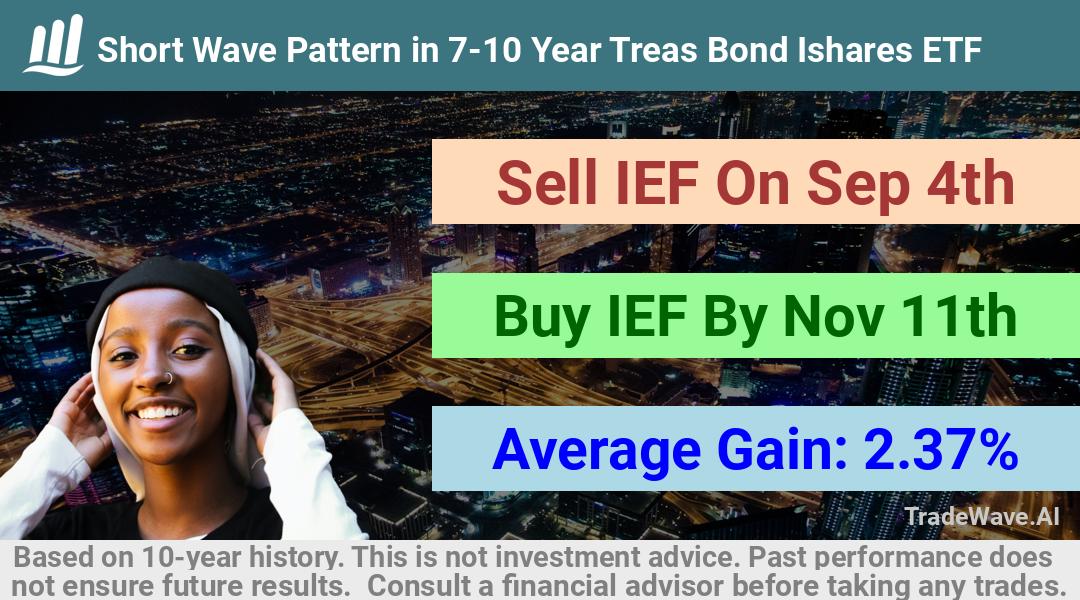 Short Wave Pattern in 7-10 Year Treas Bond Ishares ETF

Sell IEF On Sep 4th

Buy IEF By Nov 11th

Average Gain: 2.37%

TradeWave.AI

Based on 10-year history. This is not investment advice. Past performance does not ensure future results. Consult a financial advisor before taking any trades.